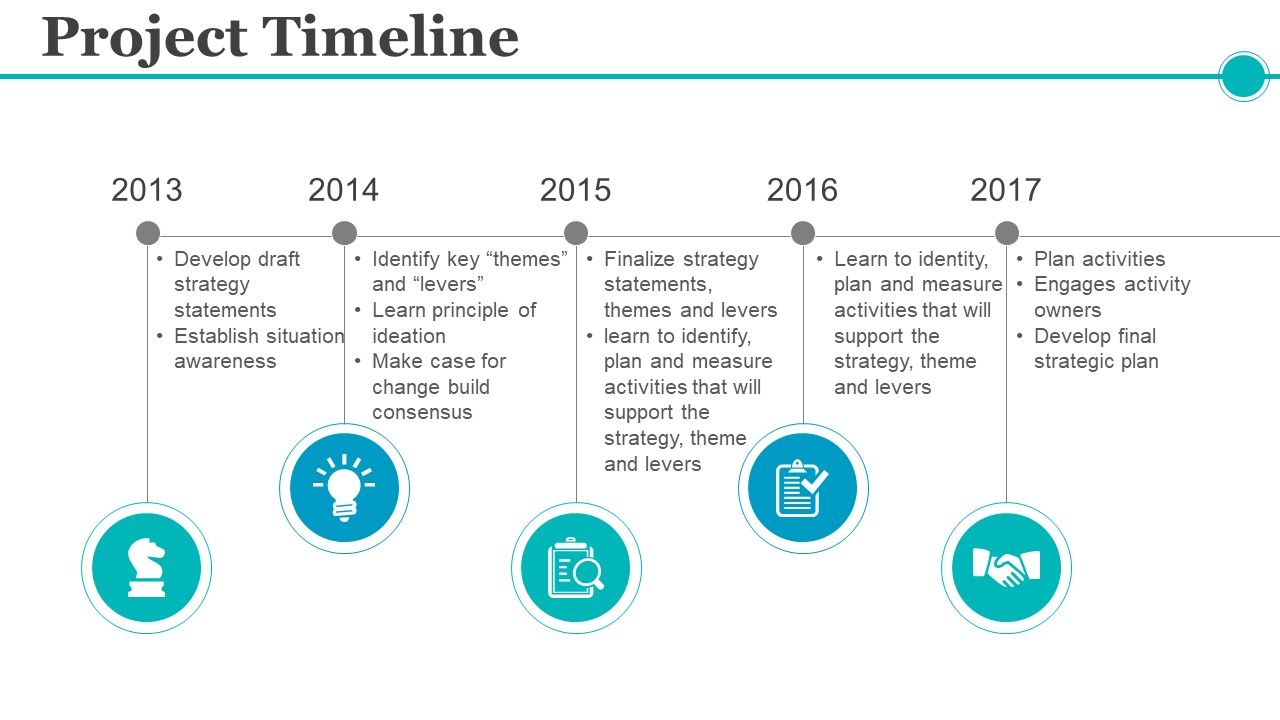 Project Timeline

2013

• Develop draft strategy statements
• Establish situation awareness

2014

• Identify key “themes” and “levers”
• Learn principle of ideation
• Make case for change build consensus

2015

• Finalize strategy statements, themes and levers
• learn to identify, plan and measure activities that will support the strategy, theme and levers

2016

• Learn to identity, plan and measure activities that will support the strategy, theme and levers

2017

• Plan activities
• Engages activity owners
• Develop final strategic plan